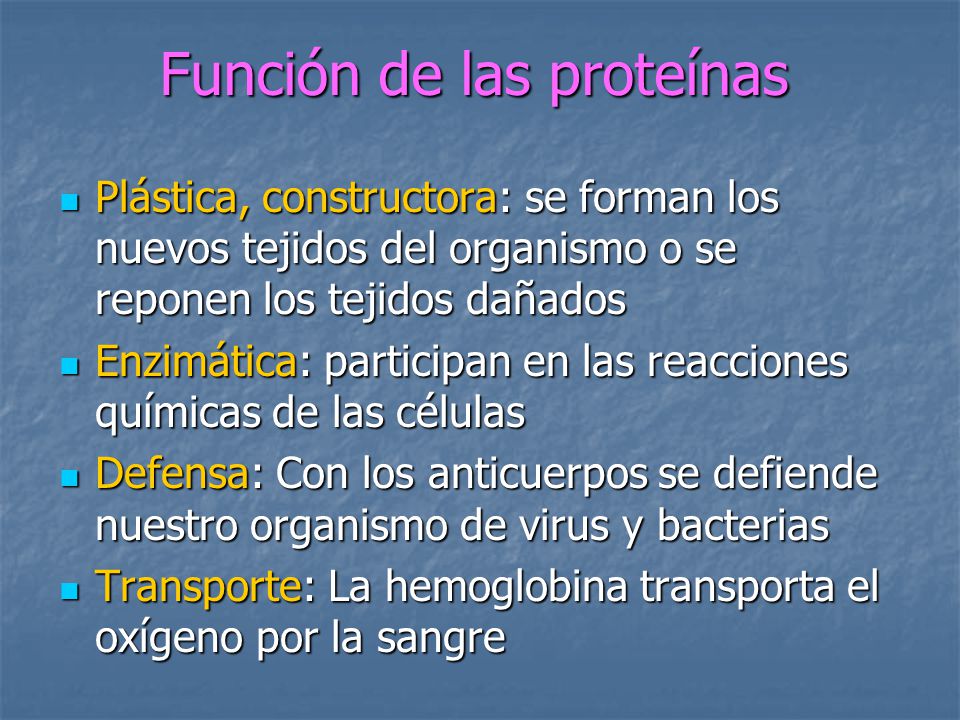 Función de las proteínas

- Plástica, constructora: se forman los nuevos tejidos del organismo o se reponen los tejidos dañados
- Enzimática: participan en las reacciones químicas de las células
- Defensa: Con los anticuerpos se defiende nuestro organismo de virus y bacterias
- Transporte: La hemoglobina transporta el oxígeno por la sangre